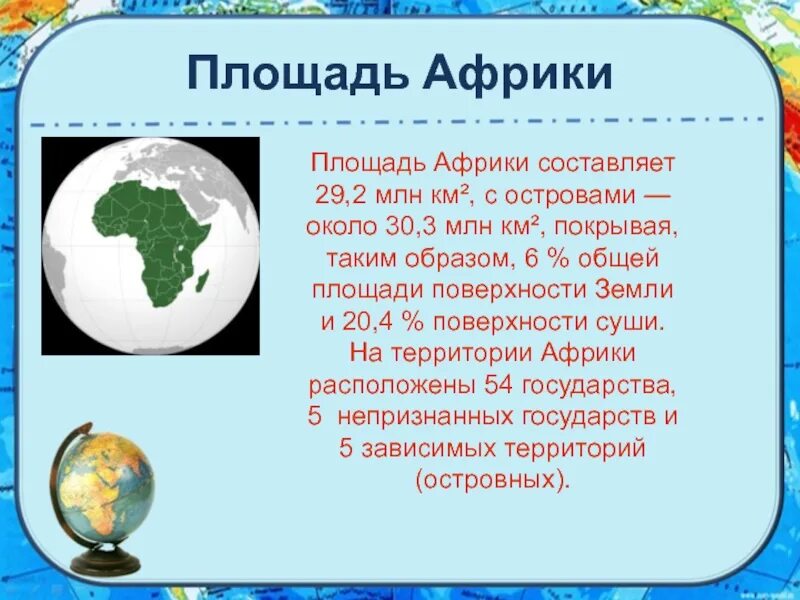 Площадь Африки

Площадь Африки составляет 29,2 млн км², с островами — около 30,3 млн км², покрывая, таким образом, 6 % общей площади поверхности Земли и 20,4 % поверхности суши. На территории Африки расположены 54 государства, 5 непризнанных государств и 5 зависимых территорий (островных).